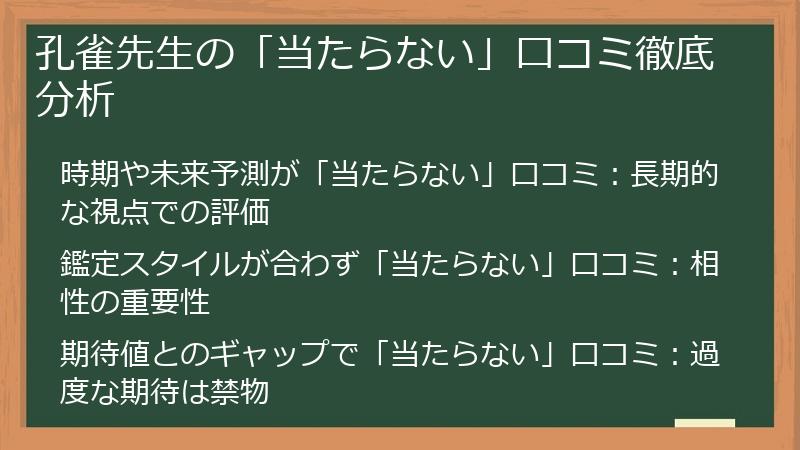 孔雀先生の「当たらない」口コミ徹底分析

時期や未来予測が「当たらない」口コミ：長期的な視点での評価

鑑定スタイルが合わず「当たらない」口コミ：相性の重要性

期待値とのギャップで「当たらない」口コミ：過度な期待は禁物